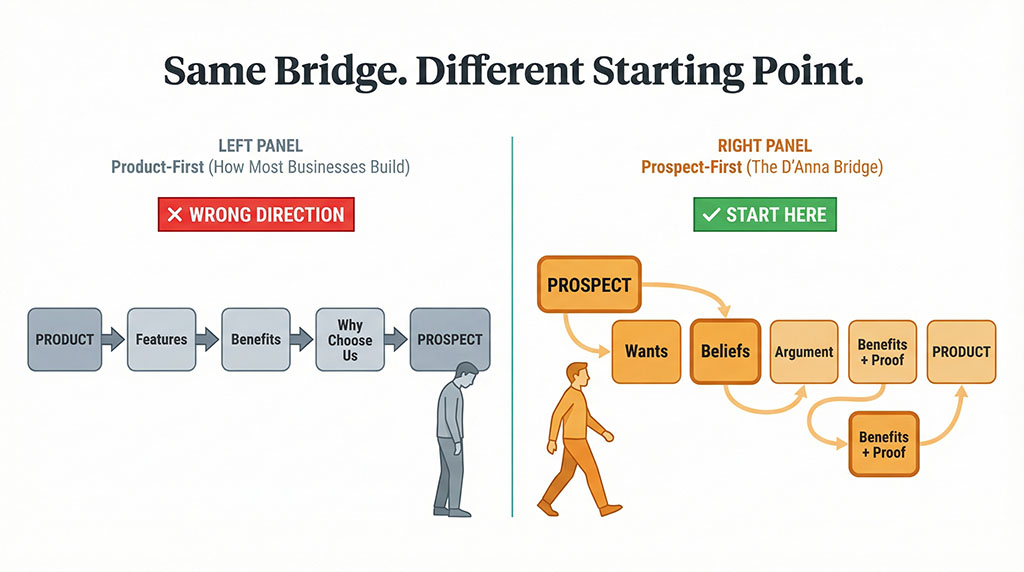 Same Bridge. Different Starting Point.

LEFT PANEL
Product-First (How Most Businesses Build)

✕ WRONG DIRECTION

PRODUCT
Features
Benefits
Why Choose Us
PROSPECT

RIGHT PANEL
Prospect-First (The D'Anna Bridge)

✓ START HERE

PROSPECT
Wants
Beliefs
Argument
Benefits + Proof
PRODUCT
Benefits + Proof